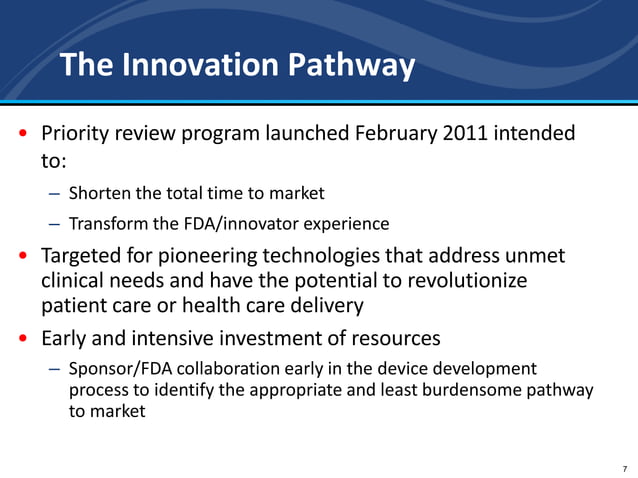 The Innovation Pathway

• Priority review program launched February 2011 intended to:

– Shorten the total time to market

– Transform the FDA/innovator experience

• Targeted for pioneering technologies that address unmet clinical needs and have the potential to revolutionize patient care or health care delivery

• Early and intensive investment of resources

– Sponsor/FDA collaboration early in the device development process to identify the appropriate and least burdensome pathway to market

7